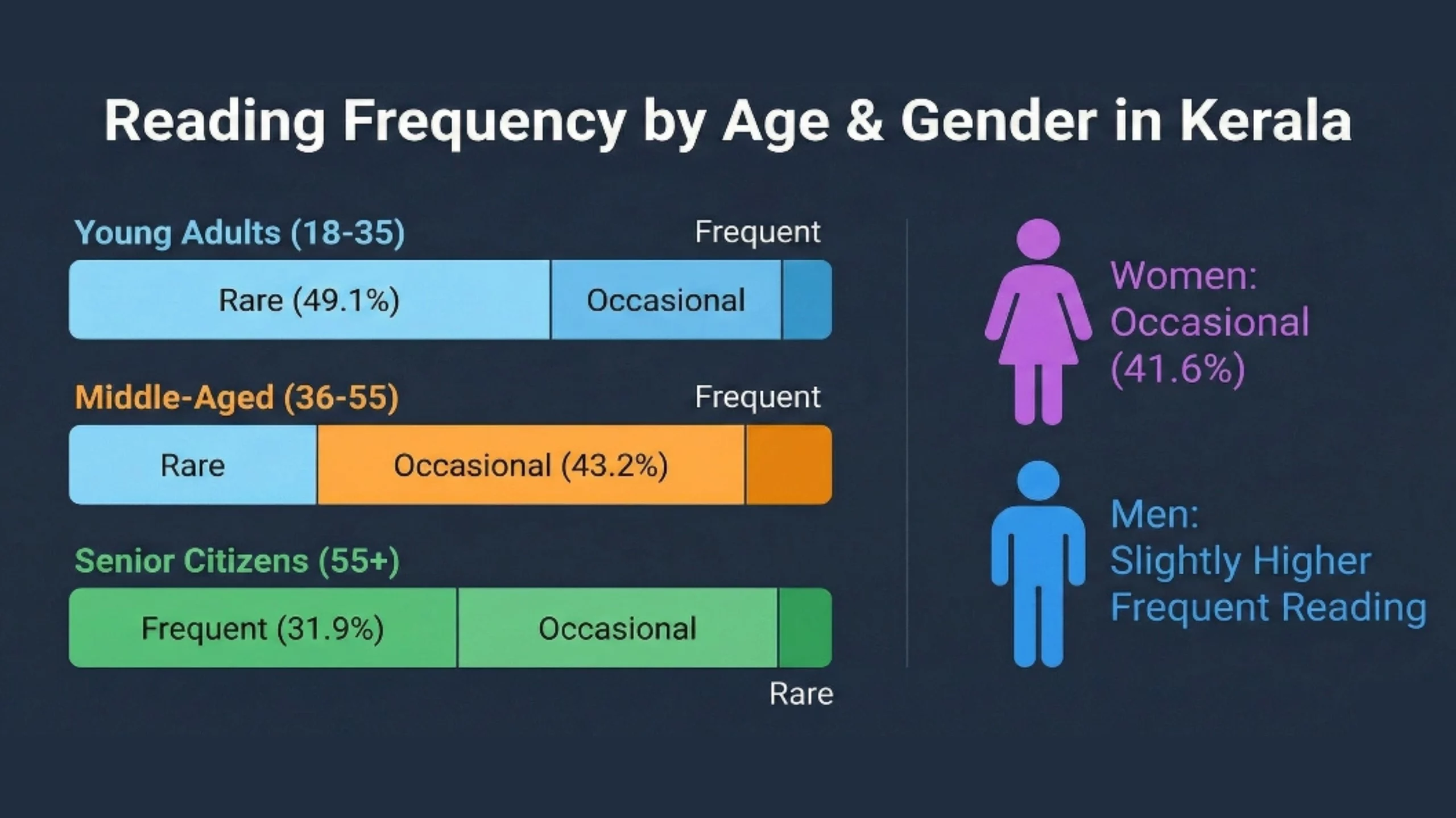 Reading Frequency by Age & Gender in Kerala

Young Adults (18-35)
Frequent
Rare (49.1%)
Occasional

Middle-Aged (36-55)
Frequent
Rare
Occasional (43.2%)

Senior Citizens (55+)
Frequent (31.9%)
Occasional
Rare

Women: Occasional (41.6%)

Men: Slightly Higher Frequent Reading